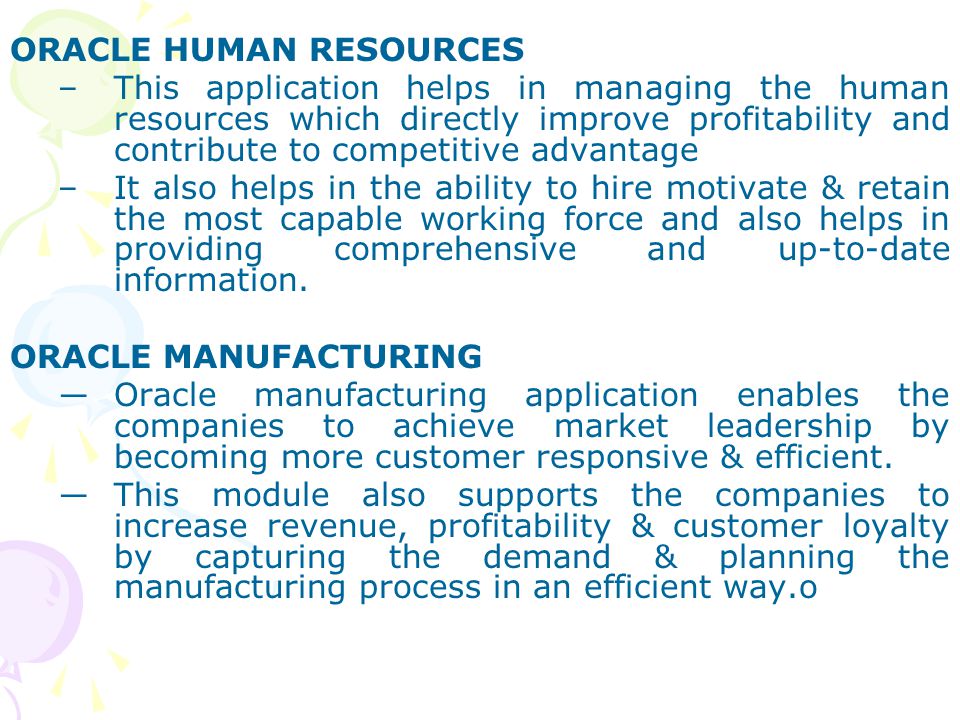 ORACLE HUMAN RESOURCES

– This application helps in managing the human resources which directly improve profitability and contribute to competitive advantage

– It also helps in the ability to hire motivate & retain the most capable working force and also helps in providing comprehensive and up-to-date information.

ORACLE MANUFACTURING

— Oracle manufacturing application enables the companies to achieve market leadership by becoming more customer responsive & efficient.

— This module also supports the companies to increase revenue, profitability & customer loyalty by capturing the demand & planning the manufacturing process in an efficient way.o